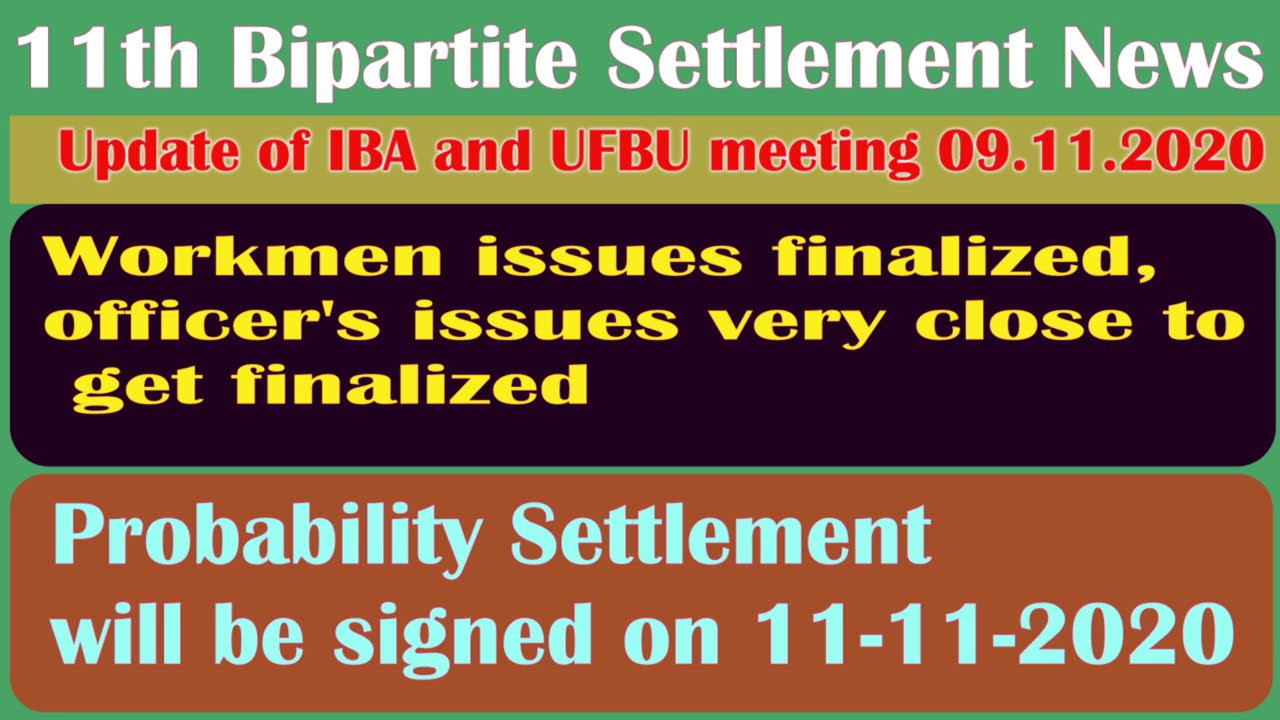 11th Bipartite Settlement News

Update of IBA and UFBU meeting 09.11.2020

Workmen issues finalized, officer's issues very close to get finalized

Probability Settlement will be signed on 11-11-2020